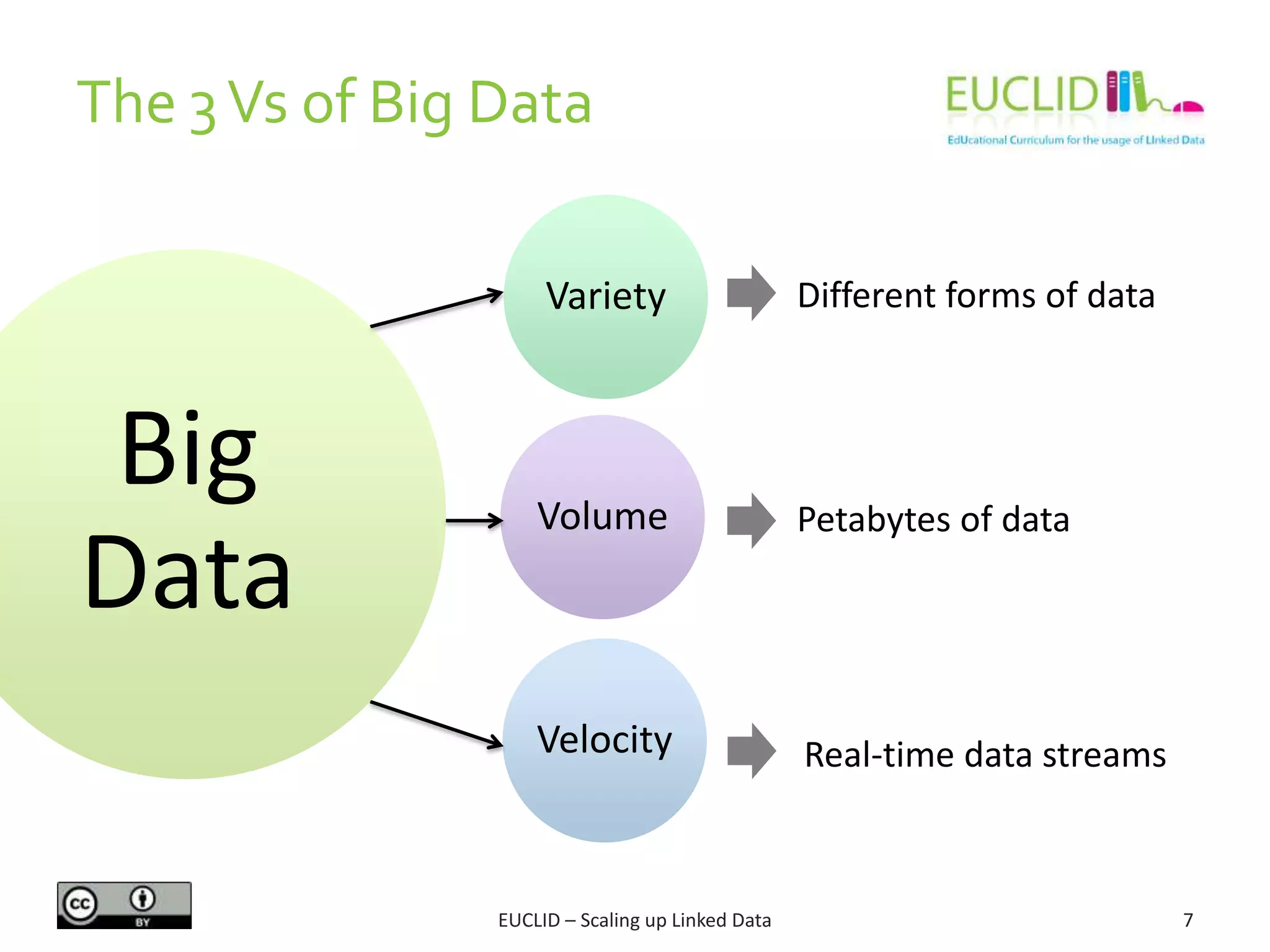 The 3 Vs of Big Data

EUCLID

EdUcational Curriculum for the usage of LInked Data

Big Data

Variety

Different forms of data

Volume

Petabytes of data

Velocity

Real-time data streams

cc BY

EUCLID – Scaling up Linked Data

7